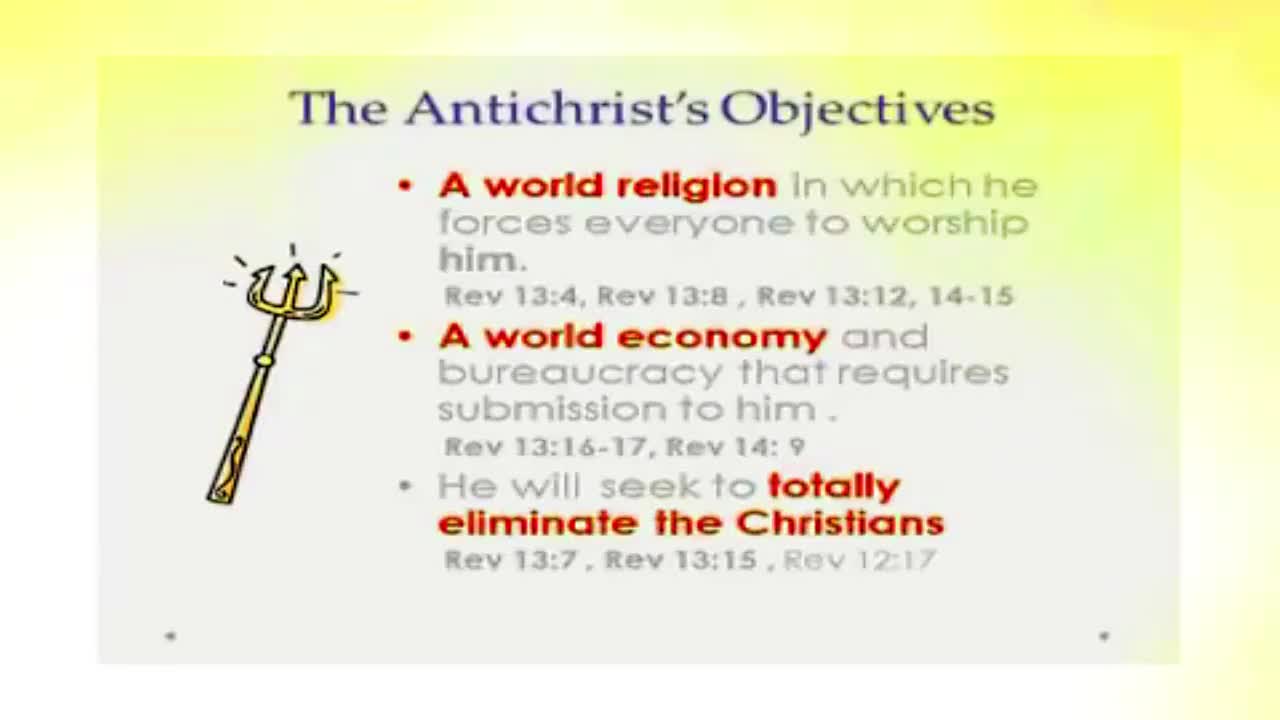 The Antichrist's Objectives

• A world religion in which he forces everyone to worship him.
Rev 13:4, Rev 13:8 , Rev 13:12, 14-15

• A world economy and bureaucracy that requires submission to him .
Rev 13:16-17, Rev 14: 9

• He will seek to totally eliminate the Christians
Rev 13:7 , Rev 13:15 , Rev 12:17